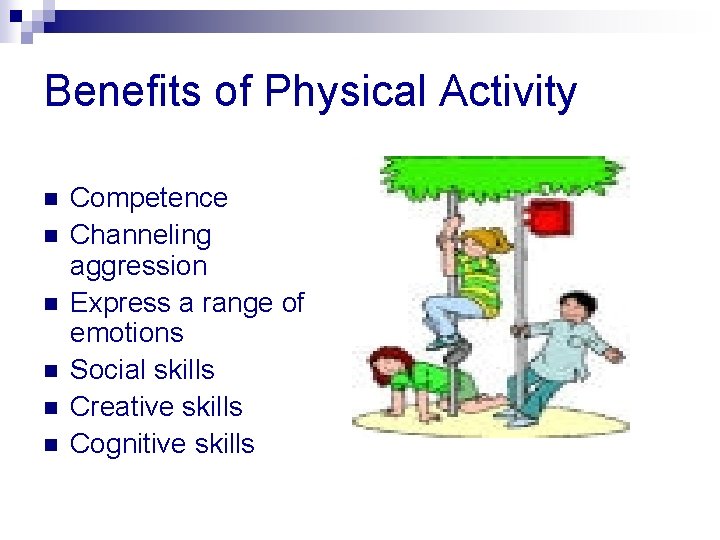 Benefits of Physical Activity

- Competence
- Channeling aggression
- Express a range of emotions
- Social skills
- Creative skills
- Cognitive skills